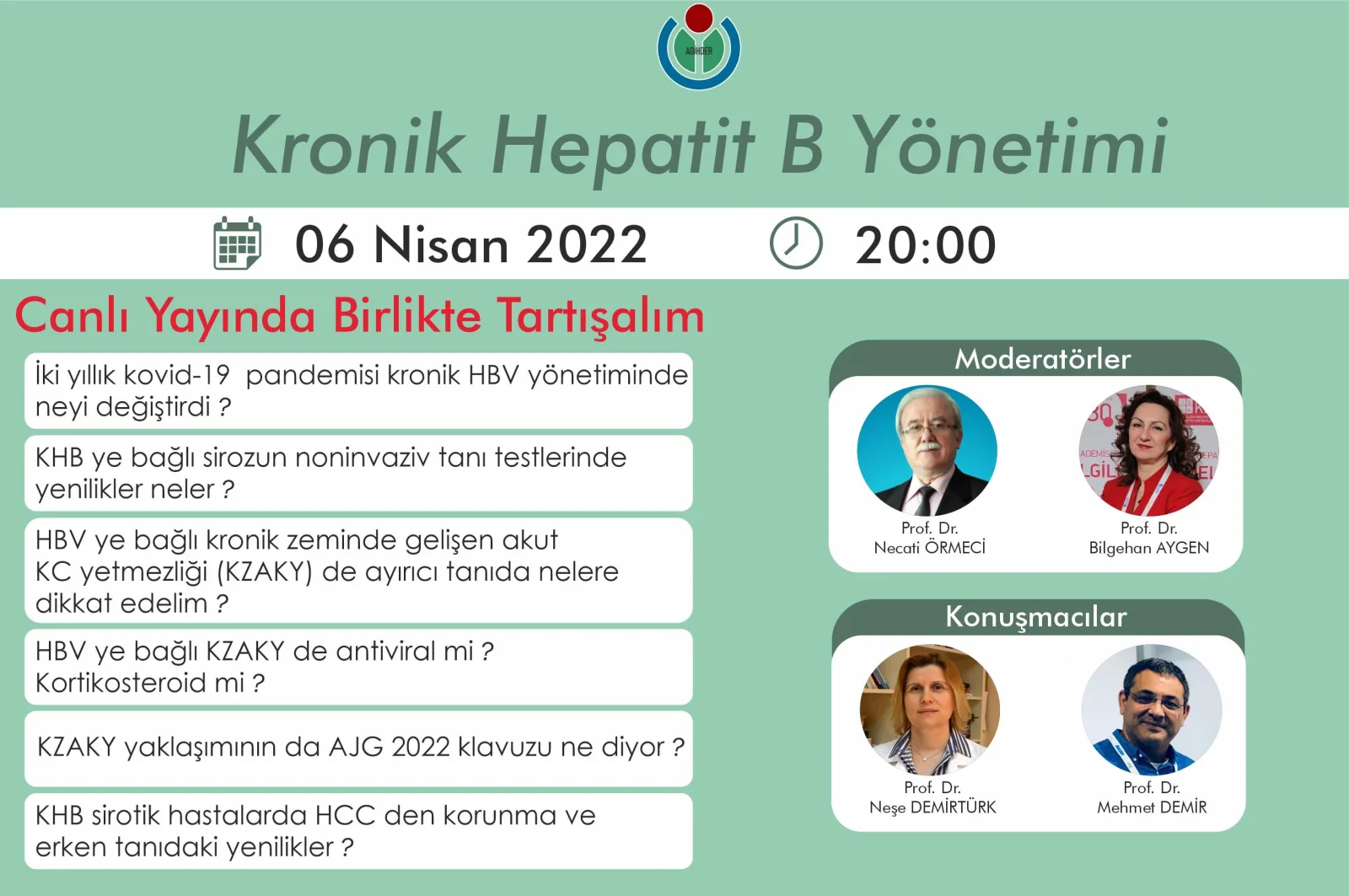 AGİHDER

Kronik Hepatit B Yönetimi

06 Nisan 2022

20:00

Canlı Yayında Birlikte Tartışalım

İki yıllık kovid-19 pandemisi kronik HBV yönetiminde neyi değiştirdi ?

KHB ye bağlı sirozun noninvaziv tanı testlerinde yenilikler neler ?

HBV ye bağlı kronik zeminde gelişen akut KC yetmezliği (KZAKY) de ayırıcı tanıda nelere dikkat edelim ?

HBV ye bağlı KZAKY de antiviral mi ? Kortikosteroid mi ?

KZAKY yaklaşımının da AJG 2022 klavuzu ne diyor ?

KHB sirotik hastalarda HCC den korunma ve erken tanıdaki yenilikler ?

Moderatörler

Prof. Dr. Necati ÖRMECİ

Prof. Dr. Bilgehan AYGEN

Konuşmacılar

Prof. Dr. Neşe DEMİRTÜRK

Prof. Dr. Mehmet DEMİR